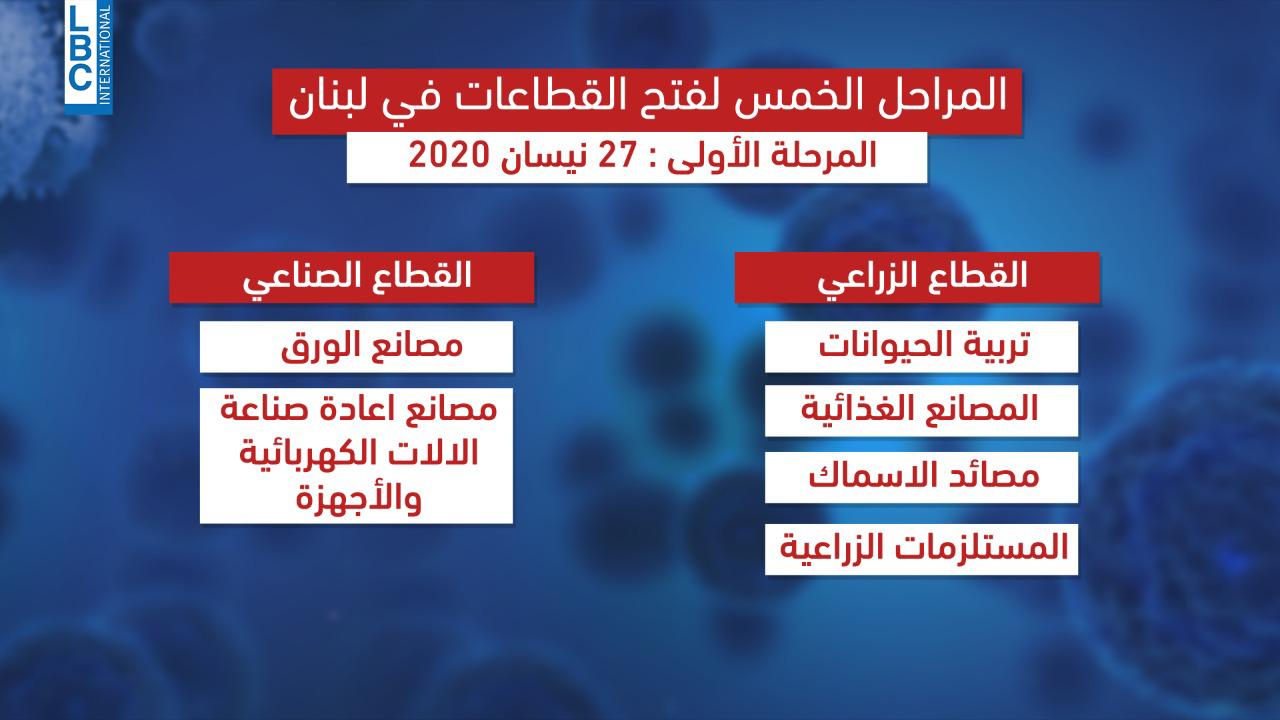 LBC INTERNATIONAL

المراحل الخمس لفتح القطاعات في لبنان

المرحلة الأولى : 27 نيسان 2020

القطاع الزراعي

تربية الحيوانات

المصانع الغذائية

مصائد الاسماك

المستلزمات الزراعية

القطاع الصناعي

مصانع الورق

مصانع اعادة صناعة الالات الكهربائية والأجهزة